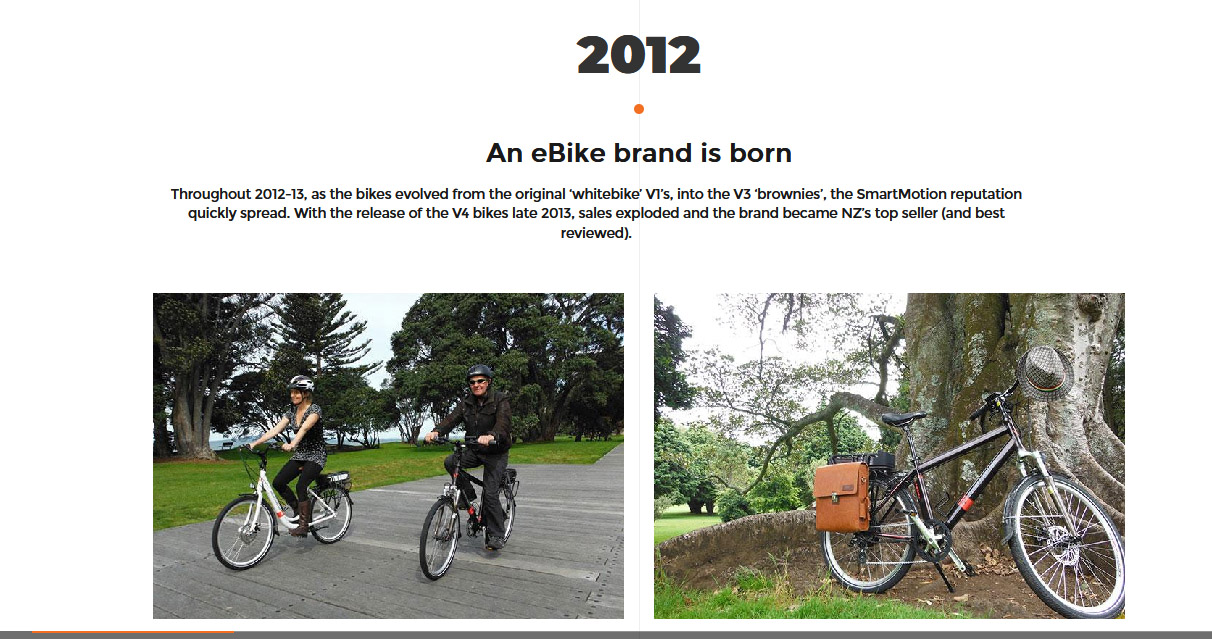 2012

An eBike brand is born

Throughout 2012-13, as the bikes evolved from the original 'whitebike' V1's, into the V3 'brownies', the SmartMotion reputation quickly spread. With the release of the V4 bikes late 2013, sales exploded and the brand became NZ's top seller (and best reviewed).